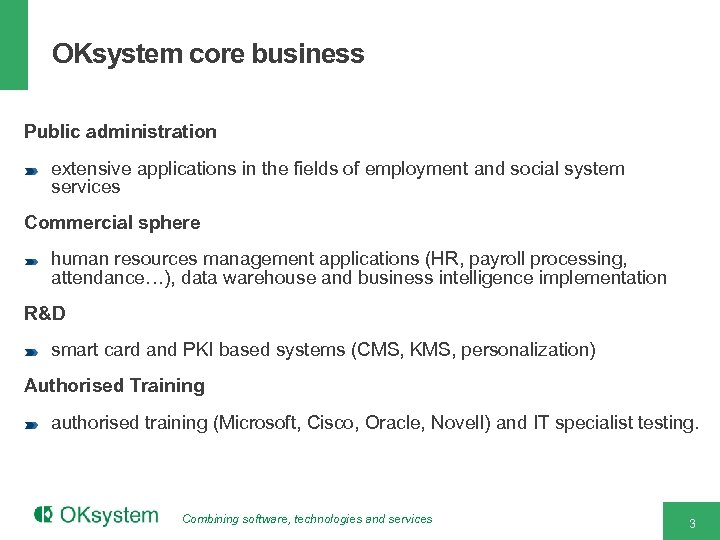 OKsystem core business

Public administration

extensive applications in the fields of employment and social system services

Commercial sphere

human resources management applications (HR, payroll processing, attendance…), data warehouse and business intelligence implementation

R&D

smart card and PKI based systems (CMS, KMS, personalization)

Authorised Training

authorised training (Microsoft, Cisco, Oracle, Novell) and IT specialist testing.

OKsystem

Combining software, technologies and services

3